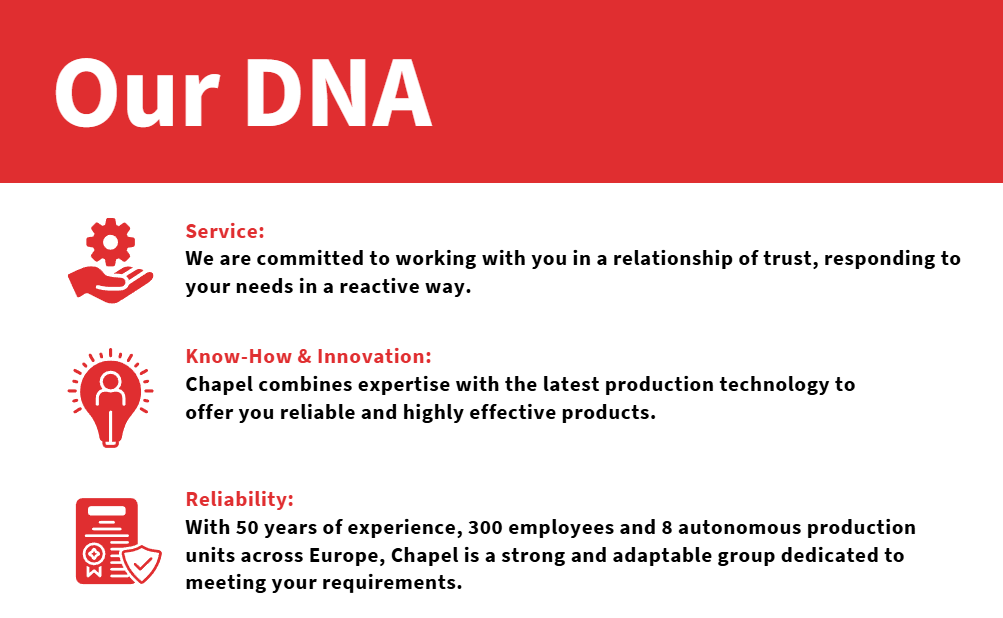 Our DNA

Service:
We are committed to working with you in a relationship of trust, responding to your needs in a reactive way.

Know-How & Innovation:
Chapel combines expertise with the latest production technology to offer you reliable and highly effective products.

Reliability:
With 50 years of experience, 300 employees and 8 autonomous production units across Europe, Chapel is a strong and adaptable group dedicated to meeting your requirements.